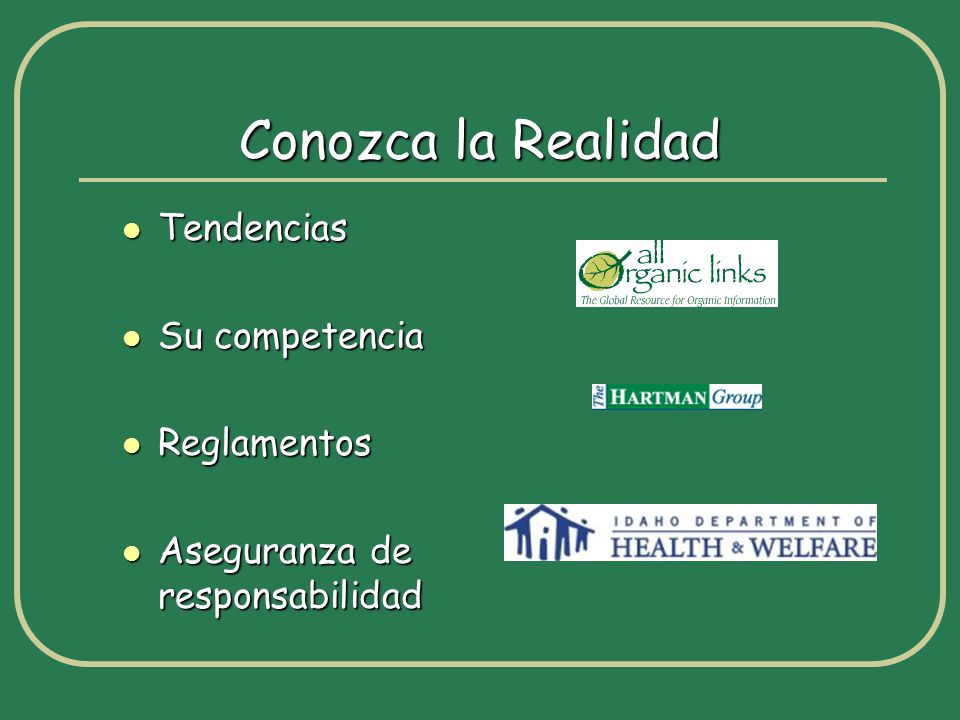 Conozca la Realidad

- Tendencias
- Su competencia
- Reglamentos
- Aseguranza de responsabilidad

all Organic links
The Global Resource for Organic Information

The HARTMAN Group

IDAHO DEPARTMENT OF
HEALTH & WELFARE